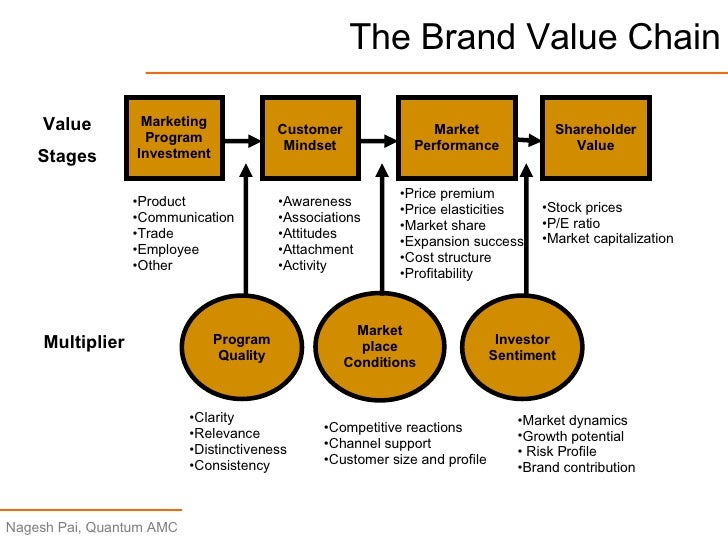 The Brand Value Chain

Value Stages

Marketing Program Investment

Customer Mindset

Market Performance

Shareholder Value

•Product
•Communication
•Trade
•Employee
•Other

•Awareness
•Associations
•Attitudes
•Attachment
•Activity

•Price premium
•Price elasticities
•Market share
•Expansion success
•Cost structure
•Profitability

•Stock prices
•P/E ratio
•Market capitalization

Multiplier

Program Quality

Market place Conditions

Investor Sentiment

•Clarity
•Relevance
•Distinctiveness
•Consistency

•Competitive reactions
•Channel support
•Customer size and profile

•Market dynamics
•Growth potential
• Risk Profile
•Brand contribution

Nagesh Pai, Quantum AMC